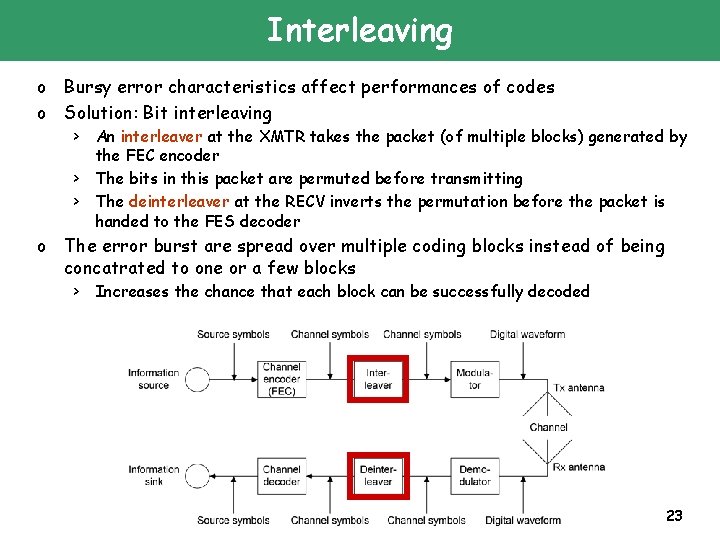 Interleaving

o Bursy error characteristics affect performances of codes

o Solution: Bit interleaving

> An interleaver at the XMTR takes the packet (of multiple blocks) generated by the FEC encoder

> The bits in this packet are permuted before transmitting

> The deinterleaver at the RECV inverts the permutation before the packet is handed to the FES decoder

o The error burst are spread over multiple coding blocks instead of being concatrated to one or a few blocks

> Increases the chance that each block can be successfully decoded

Source symbols
Channel symbols
Channel symbols
Digital waveform
Information source
Channel encoder (FEC)
Inter-leaver
Modula-tor
Tx antenna
Channel
Rx antenna
Information sink
Channel decoder
Deinter-leaver
Demo-dulator
Source symbols
Channel symbols
Channel symbols
Digital waveform

23